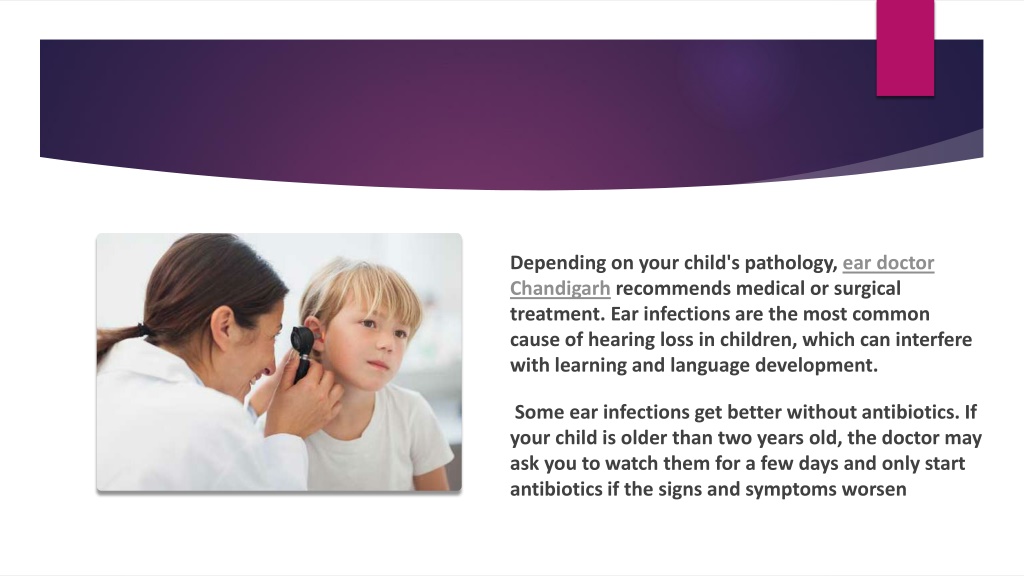 Depending on your child's pathology, ear doctor Chandigarh recommends medical or surgical treatment. Ear infections are the most common cause of hearing loss in children, which can interfere with learning and language development.

Some ear infections get better without antibiotics. If your child is older than two years old, the doctor may ask you to watch them for a few days and only start antibiotics if the signs and symptoms worsen